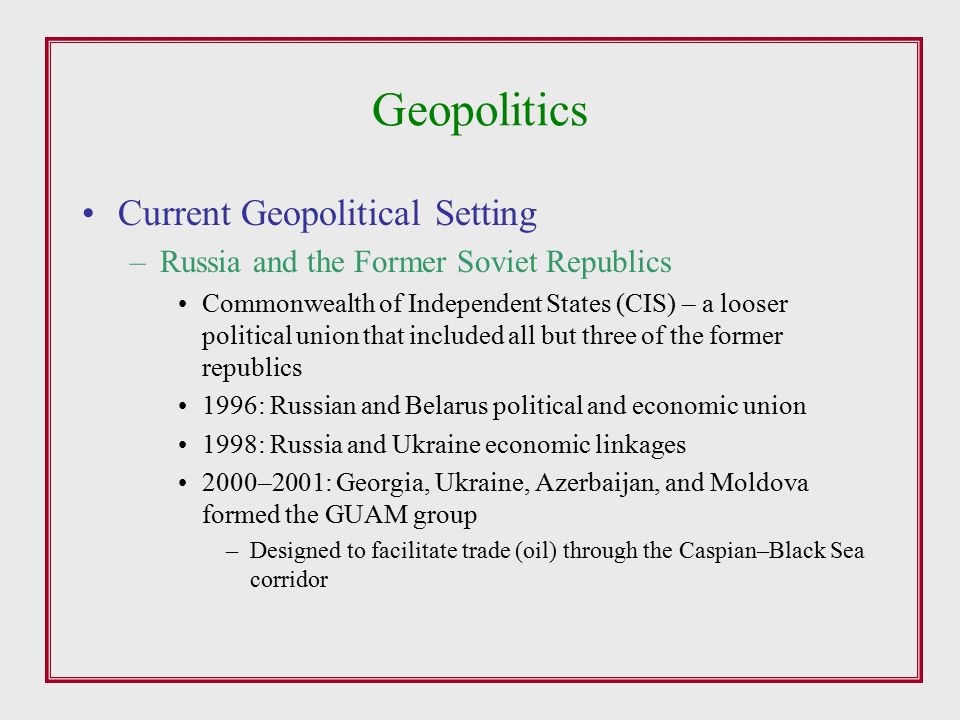 Geopolitics

• Current Geopolitical Setting
– Russia and the Former Soviet Republics
• Commonwealth of Independent States (CIS) – a looser political union that included all but three of the former republics
• 1996: Russian and Belarus political and economic union
• 1998: Russia and Ukraine economic linkages
• 2000–2001: Georgia, Ukraine, Azerbaijan, and Moldova formed the GUAM group
– Designed to facilitate trade (oil) through the Caspian–Black Sea corridor